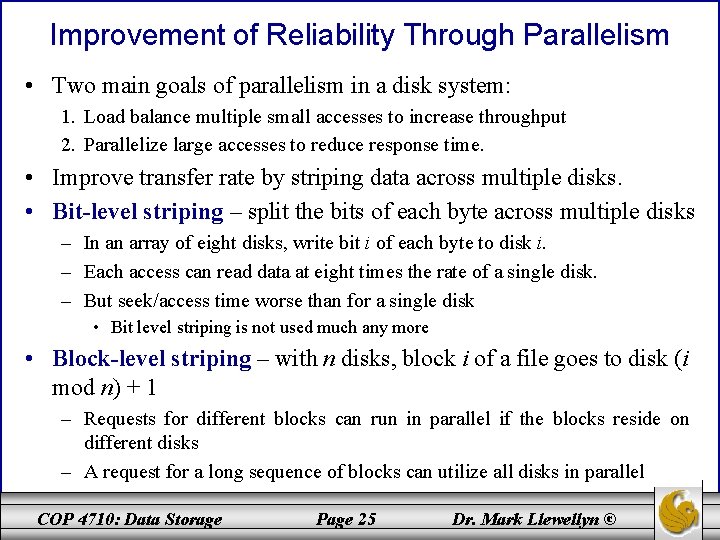 Improvement of Reliability Through Parallelism

• Two main goals of parallelism in a disk system:
1. Load balance multiple small accesses to increase throughput
2. Parallelize large accesses to reduce response time.

• Improve transfer rate by striping data across multiple disks.

• Bit-level striping – split the bits of each byte across multiple disks
– In an array of eight disks, write bit $i$ of each byte to disk $i$.
– Each access can read data at eight times the rate of a single disk.
– But seek/access time worse than for a single disk
• Bit level striping is not used much any more

• Block-level striping – with $n$ disks, block $i$ of a file goes to disk ($i$ mod $n$) + 1
– Requests for different blocks can run in parallel if the blocks reside on different disks
– A request for a long sequence of blocks can utilize all disks in parallel

COP 4710: Data Storage Page 25 Dr. Mark Llewellyn ©